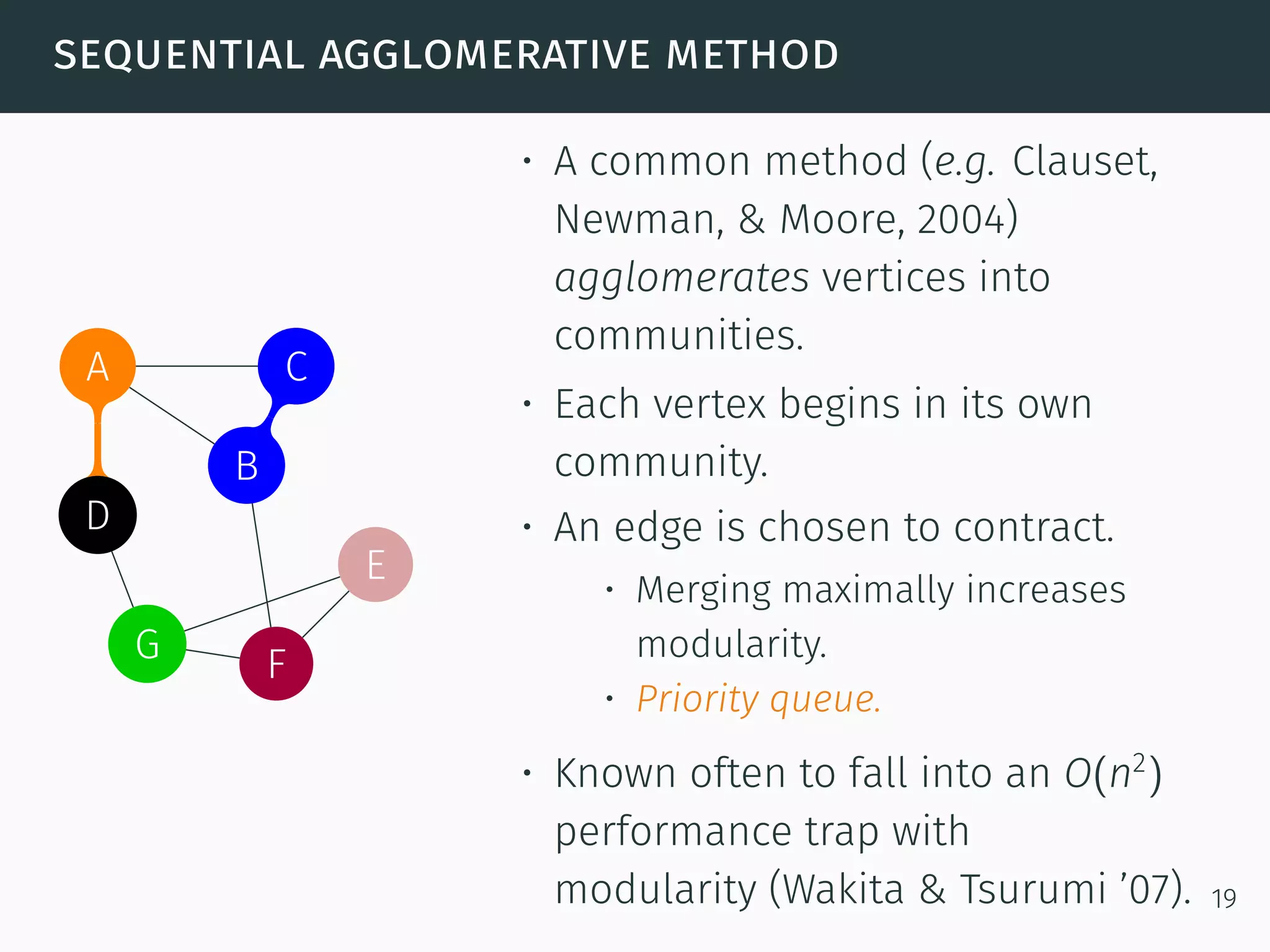 SEQUENTIAL AGGLOMERATIVE METHOD

A

C

B

D

E

G

F

• A common method (e.g. Clauset, Newman, & Moore, 2004) agglomerates vertices into communities.

• Each vertex begins in its own community.

• An edge is chosen to contract.

• Merging maximally increases modularity.

• Priority queue.

• Known often to fall into an $O(n^2)$ performance trap with modularity (Wakita & Tsurumi '07).

19